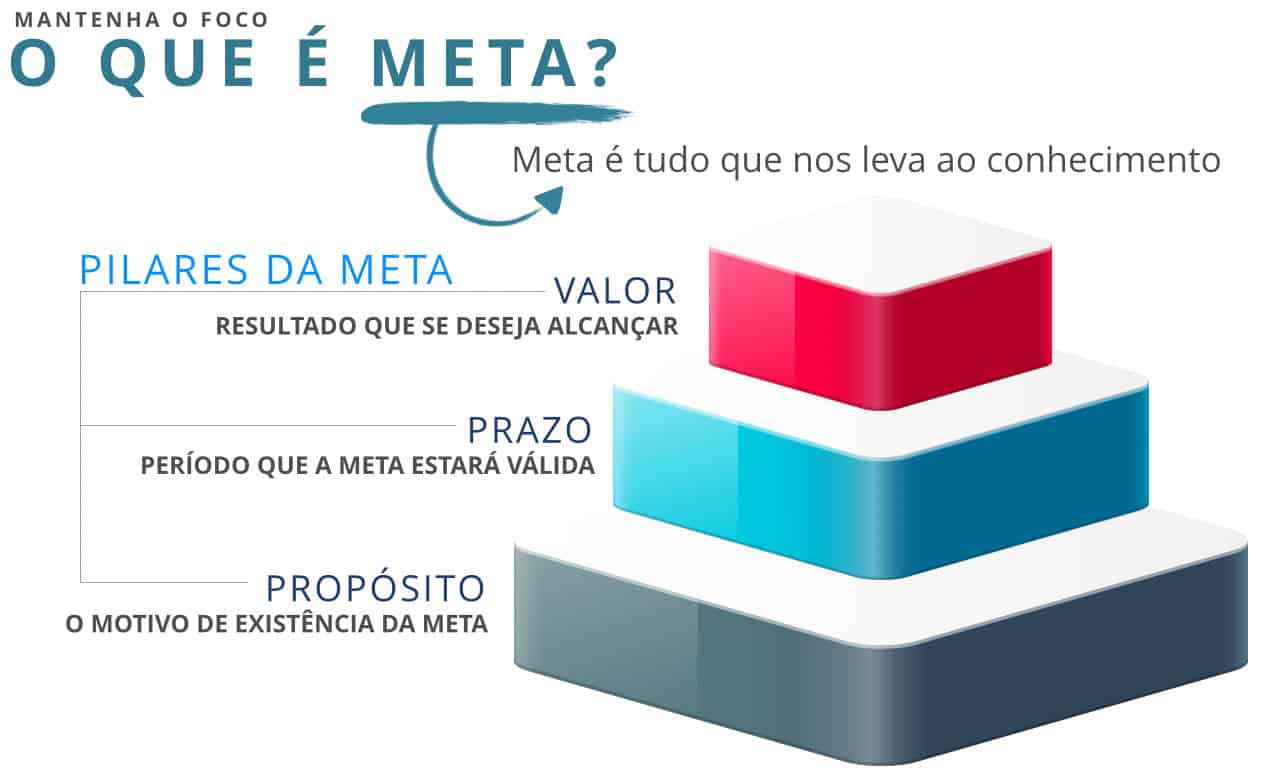 MANTENHA O FOCO
O QUE É META?

Meta é tudo que nos leva ao conhecimento

PILARES DA META

VALOR
RESULTADO QUE SE DESEJA ALCANÇAR

PRAZO
PERÍODO QUE A META ESTARÁ VÁLIDA

PROPÓSITO
O MOTIVO DE EXISTÊNCIA DA META